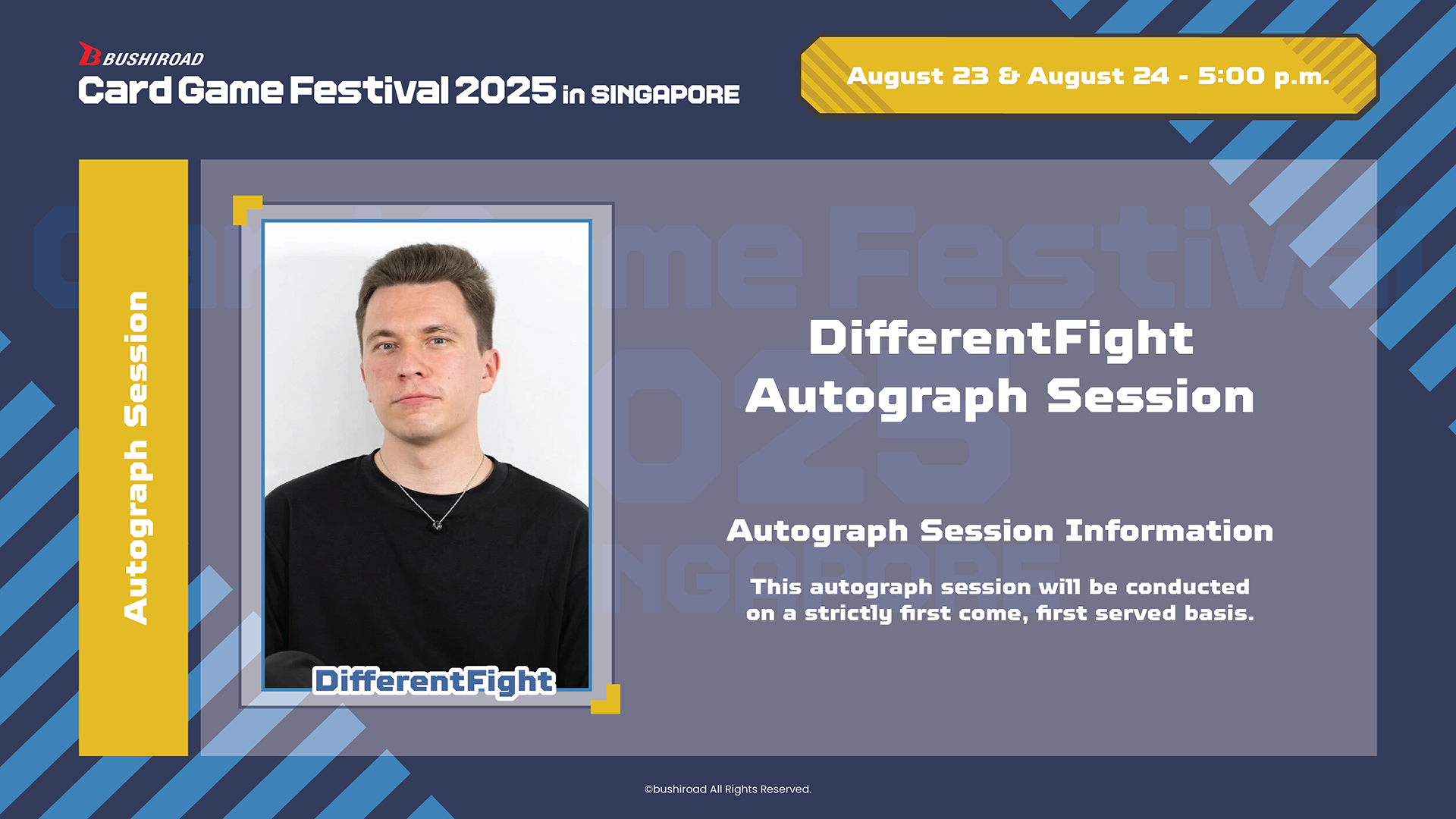 BUSHIROAD
Card Game Festival 2025 in SINGAPORE

August 23 & August 24 - 5:00 p.m.

Autograph Session

DifferentFight

DifferentFight
Autograph Session

Autograph Session Information

This autograph session will be conducted on a strictly first come, first served basis.

©bushiroad All Rights Reserved.